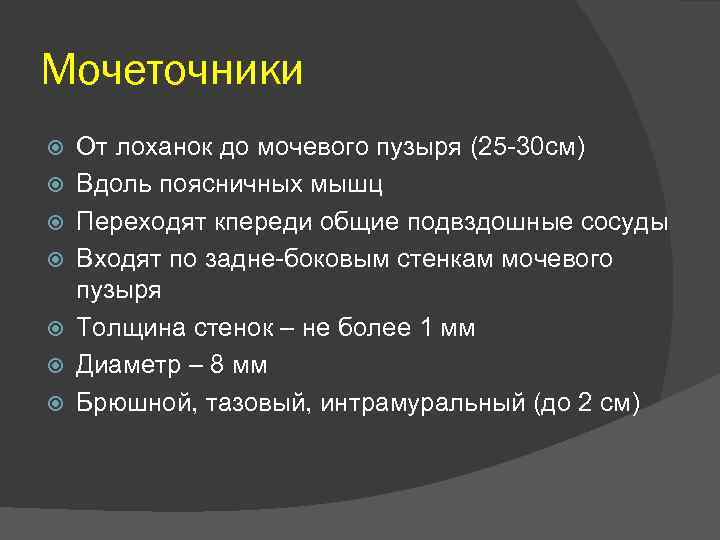 Мочеточники

От лоханок до мочевого пузыря (25-30см)
Вдоль поясничных мышц
Переходят кпереди общие подвздошные сосуды
Входят по задне-боковым стенкам мочевого пузыря
Толщина стенок – не более 1 мм
Диаметр – 8 мм
Брюшной, тазовый, интрамуральный (до 2 см)